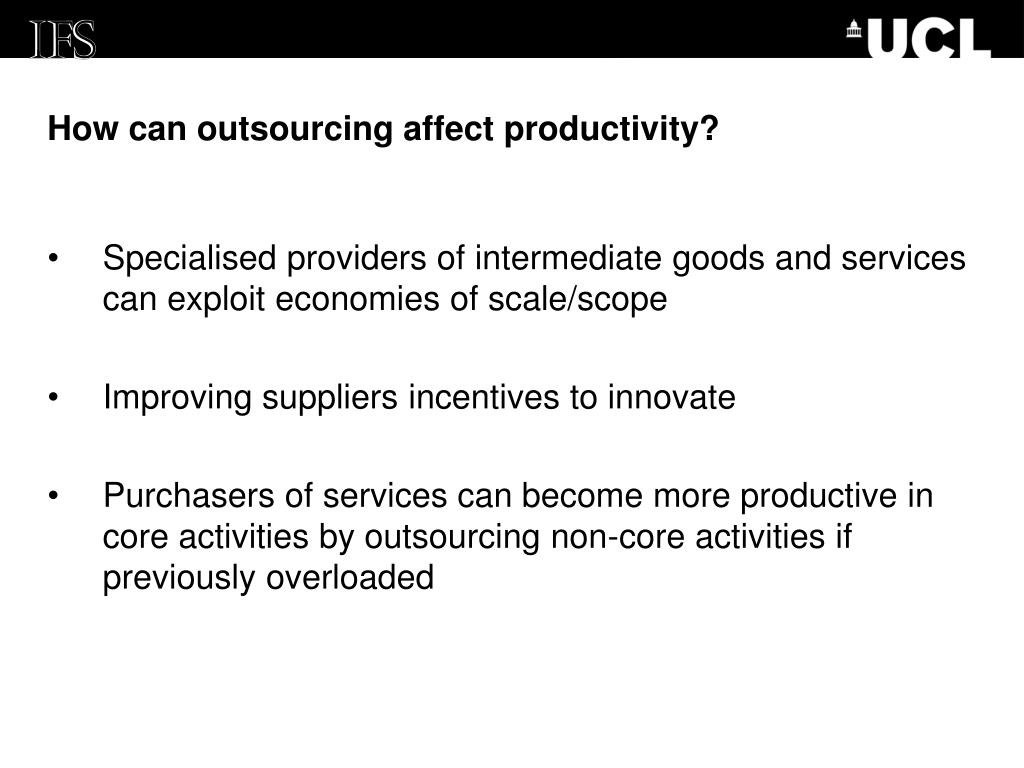 IFS

UCL

How can outsourcing affect productivity?

• Specialised providers of intermediate goods and services can exploit economies of scale/scope

• Improving suppliers incentives to innovate

• Purchasers of services can become more productive in core activities by outsourcing non-core activities if previously overloaded